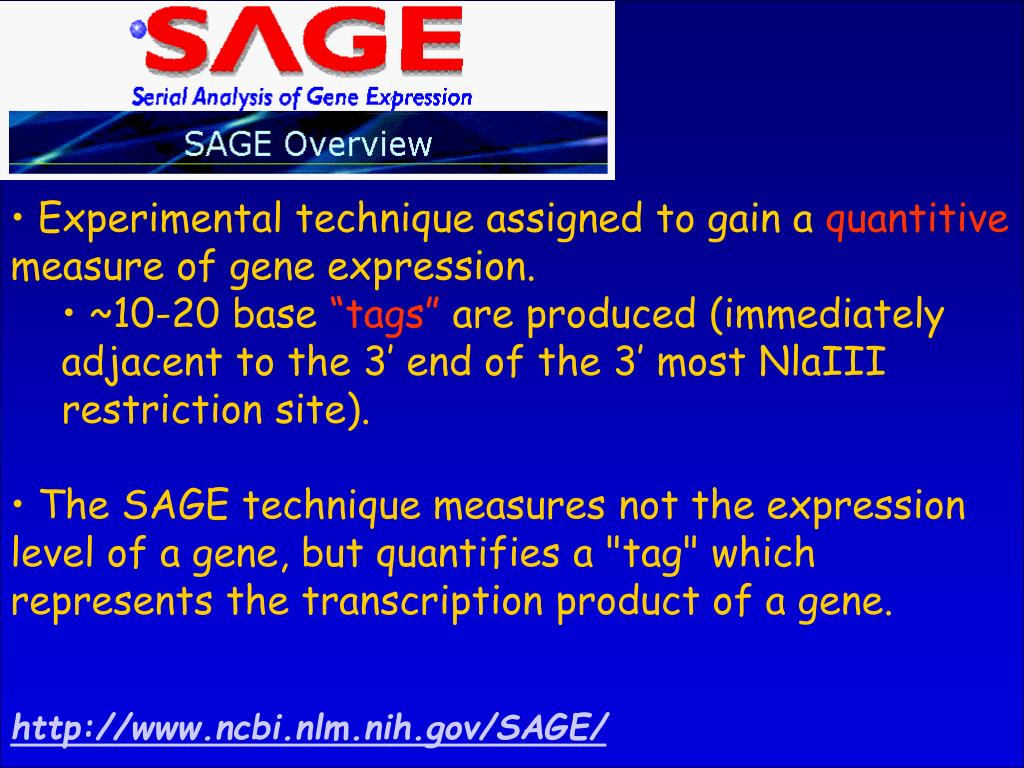 SAGE
Serial Analysis of Gene Expression
SAGE Overview

• Experimental technique assigned to gain a quantitive measure of gene expression.

• ~10-20 base “tags” are produced (immediately adjacent to the 3’ end of the 3’ most NlaIII restriction site).

• The SAGE technique measures not the expression level of a gene, but quantifies a "tag" which represents the transcription product of a gene.

http://www.ncbi.nlm.nih.gov/SAGE/